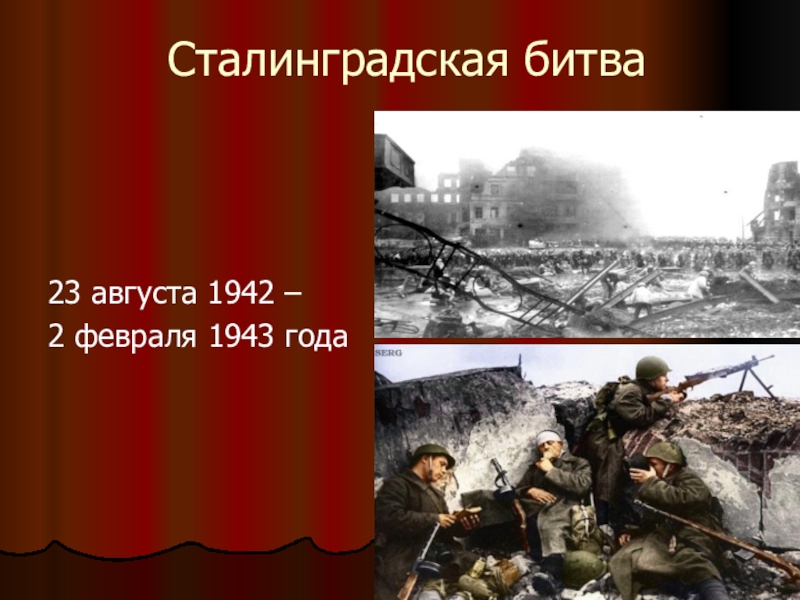 Сталинградская битва

23 августа 1942 –
2 февраля 1943 года

SERG